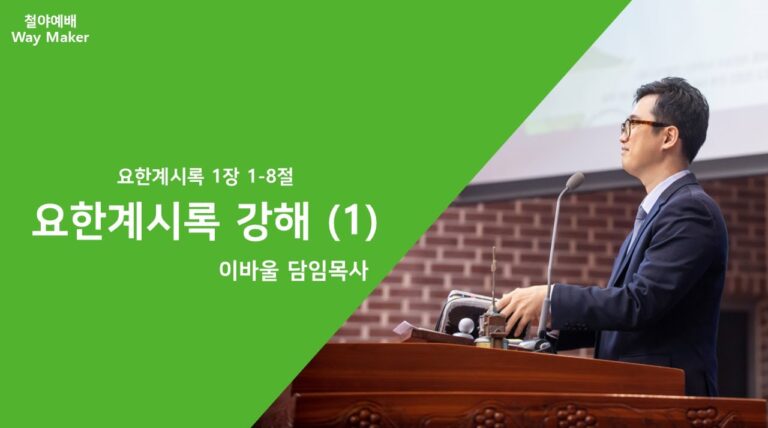 철야예배
Way Maker

요한계시록 1장 1-8절

요한계시록 강해 (1)

이바울 담임목사